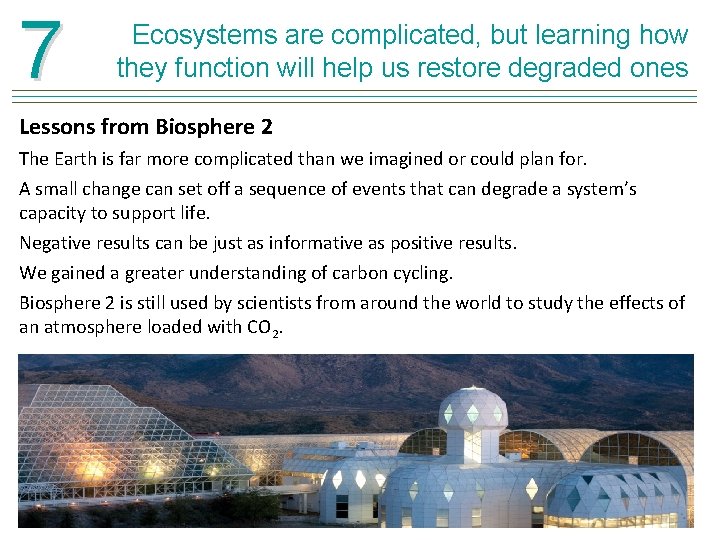 7

Ecosystems are complicated, but learning how they function will help us restore degraded ones

Lessons from Biosphere 2

The Earth is far more complicated than we imagined or could plan for.

A small change can set off a sequence of events that can degrade a system's capacity to support life.

Negative results can be just as informative as positive results.

We gained a greater understanding of carbon cycling.

Biosphere 2 is still used by scientists from around the world to study the effects of an atmosphere loaded with $CO_2$.